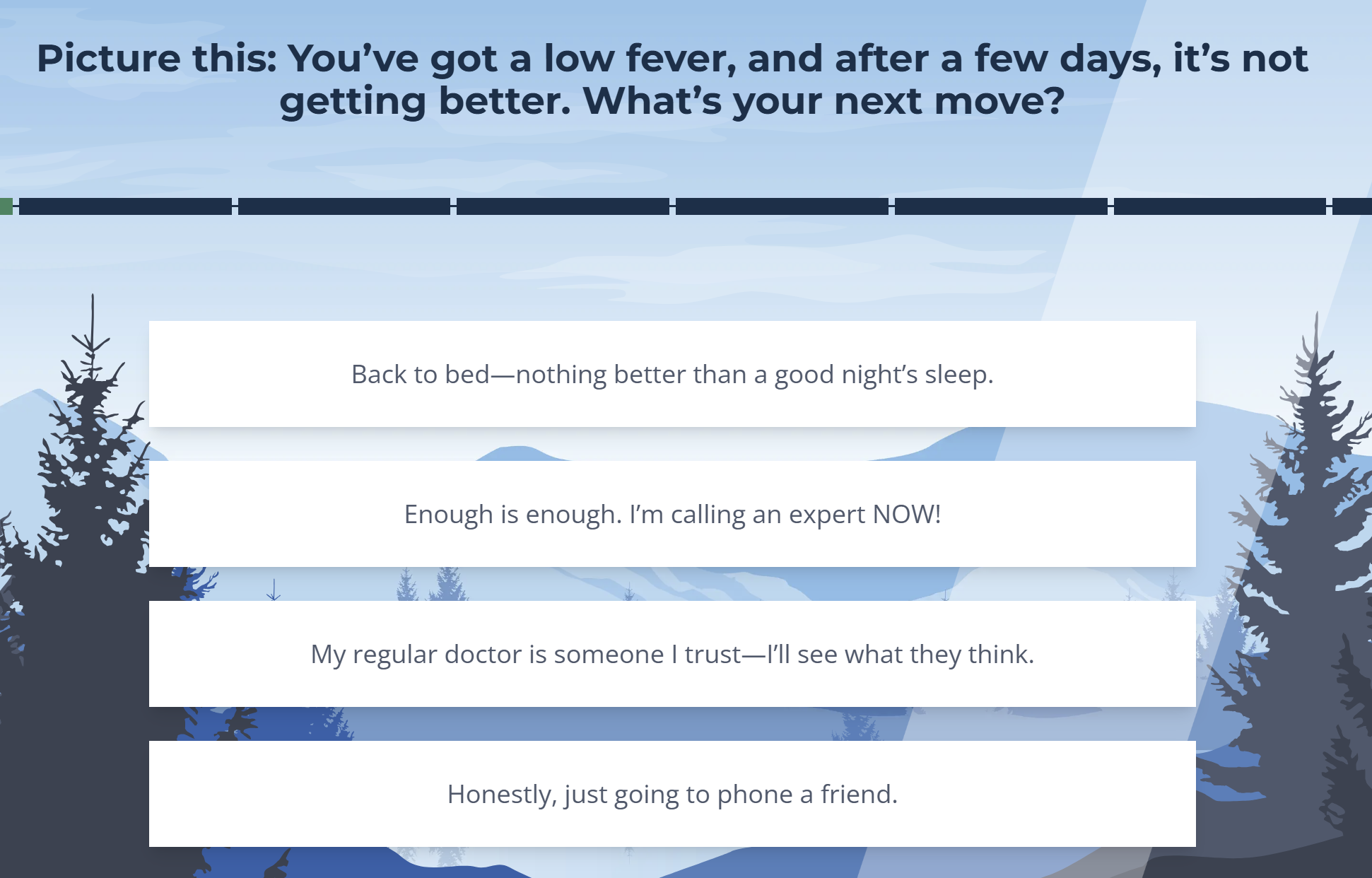 Picture this: You’ve got a low fever, and after a few days, it’s not getting better. What’s your next move?

Back to bed—nothing better than a good night’s sleep.

Enough is enough. I’m calling an expert NOW!

My regular doctor is someone I trust—I’ll see what they think.

Honestly, just going to phone a friend.